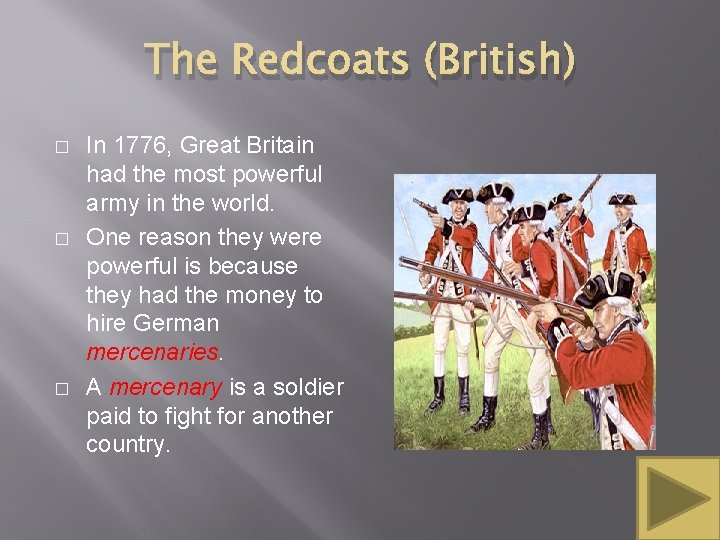 The Redcoats (British)

□ In 1776, Great Britain had the most powerful army in the world.

□ One reason they were powerful is because they had the money to hire German mercenaries.

□ A mercenary is a soldier paid to fight for another country.